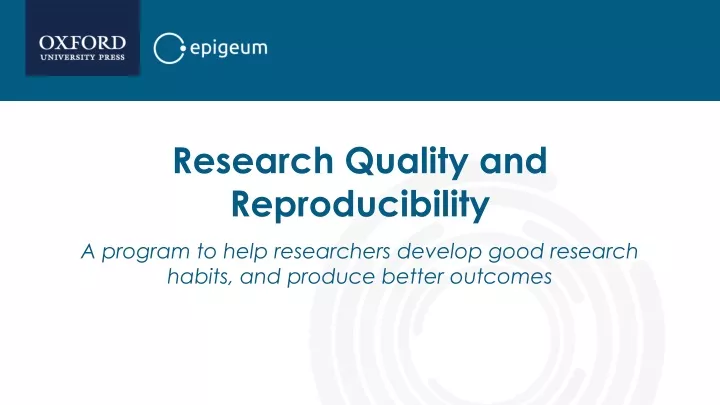 OXFORD
UNIVERSITY PRESS

epigeum

Research Quality and Reproducibility

A program to help researchers develop good research habits, and produce better outcomes